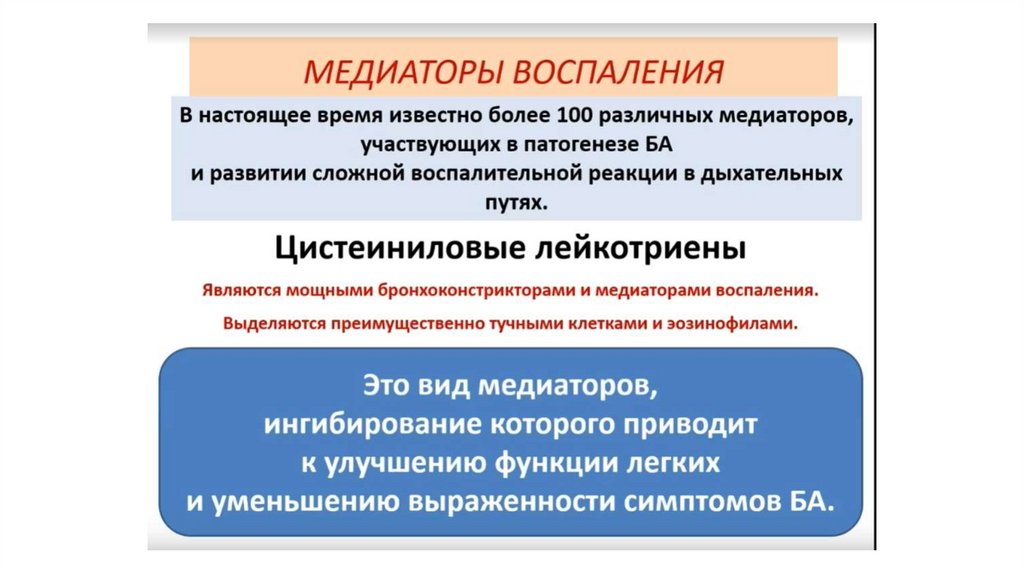 МЕДИАТОРЫ ВОСПАЛЕНИЯ

В настоящее время известно более 100 различных медиаторов, участвующих в патогенезе БА и развитии сложной воспалительной реакции в дыхательных путях.

Цистеиниловые лейкотриены

Являются мощными бронхоконстрикторами и медиаторами воспаления.

Выделяются преимущественно тучными клетками и эозинофилами.

Это вид медиаторов, ингибирование которого приводит к улучшению функции легких и уменьшению выраженности симптомов БА.